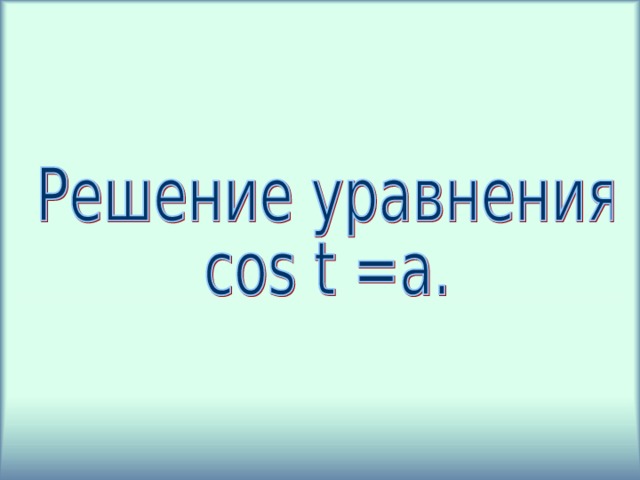 Решение уравнения $\cos t = a$.